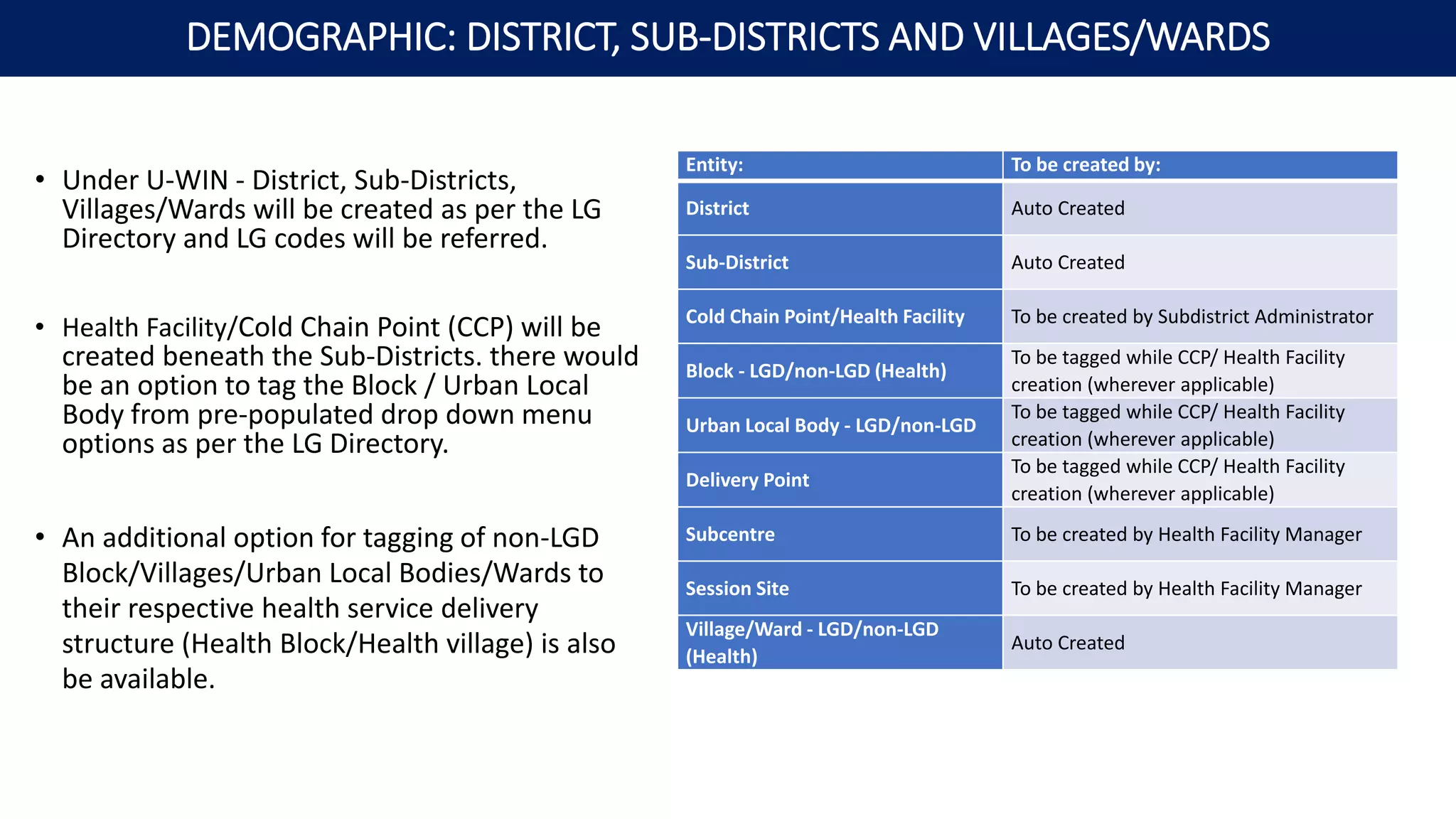 DEMOGRAPHIC: DISTRICT, SUB-DISTRICTS AND VILLAGES/WARDS

• Under U-WIN - District, Sub-Districts, Villages/Wards will be created as per the LG Directory and LG codes will be referred.

• Health Facility/Cold Chain Point (CCP) will be created beneath the Sub-Districts. there would be an option to tag the Block / Urban Local Body from pre-populated drop down menu options as per the LG Directory.

• An additional option for tagging of non-LGD Block/Villages/Urban Local Bodies/Wards to their respective health service delivery structure (Health Block/Health village) is also be available.

| Entity: | To be created by: |
|---|---|
| District | Auto Created |
| Sub-District | Auto Created |
| Cold Chain Point/Health Facility | To be created by Subdistrict Administrator |
| Block - LGD/non-LGD (Health) | To be tagged while CCP/ Health Facility creation (wherever applicable) |
| Urban Local Body - LGD/non-LGD | To be tagged while CCP/ Health Facility creation (wherever applicable) |
| Delivery Point | To be tagged while CCP/ Health Facility creation (wherever applicable) |
| Subcentre | To be created by Health Facility Manager |
| Session Site | To be created by Health Facility Manager |
| Village/Ward - LGD/non-LGD (Health) | Auto Created |